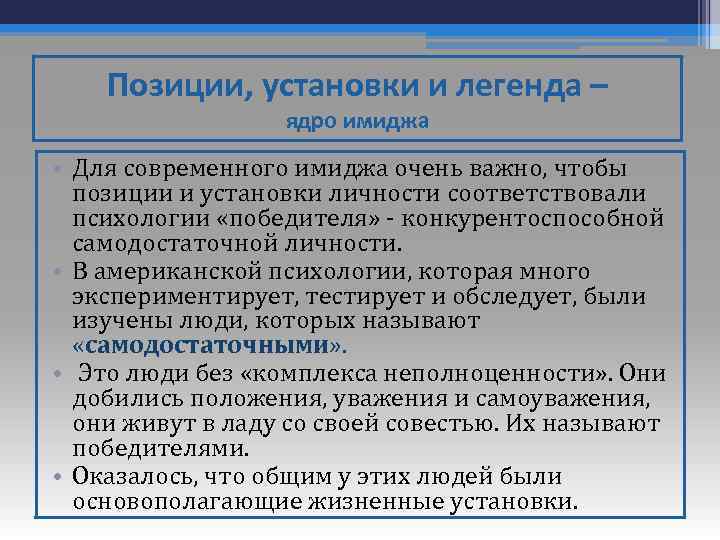 Позиции, установки и легенда –
ядро имиджа

• Для современного имиджа очень важно, чтобы позиции и установки личности соответствовали психологии «победителя» - конкурентоспособной самодостаточной личности.
• В американской психологии, которая много экспериментирует, тестирует и обследует, были изучены люди, которых называют «самодостаточными».
• Это люди без «комплекса неполноценности». Они добились положения, уважения и самоуважения, они живут в ладу со своей совестью. Их называют победителями.
• Оказалось, что общим у этих людей были основополагающие жизненные установки.